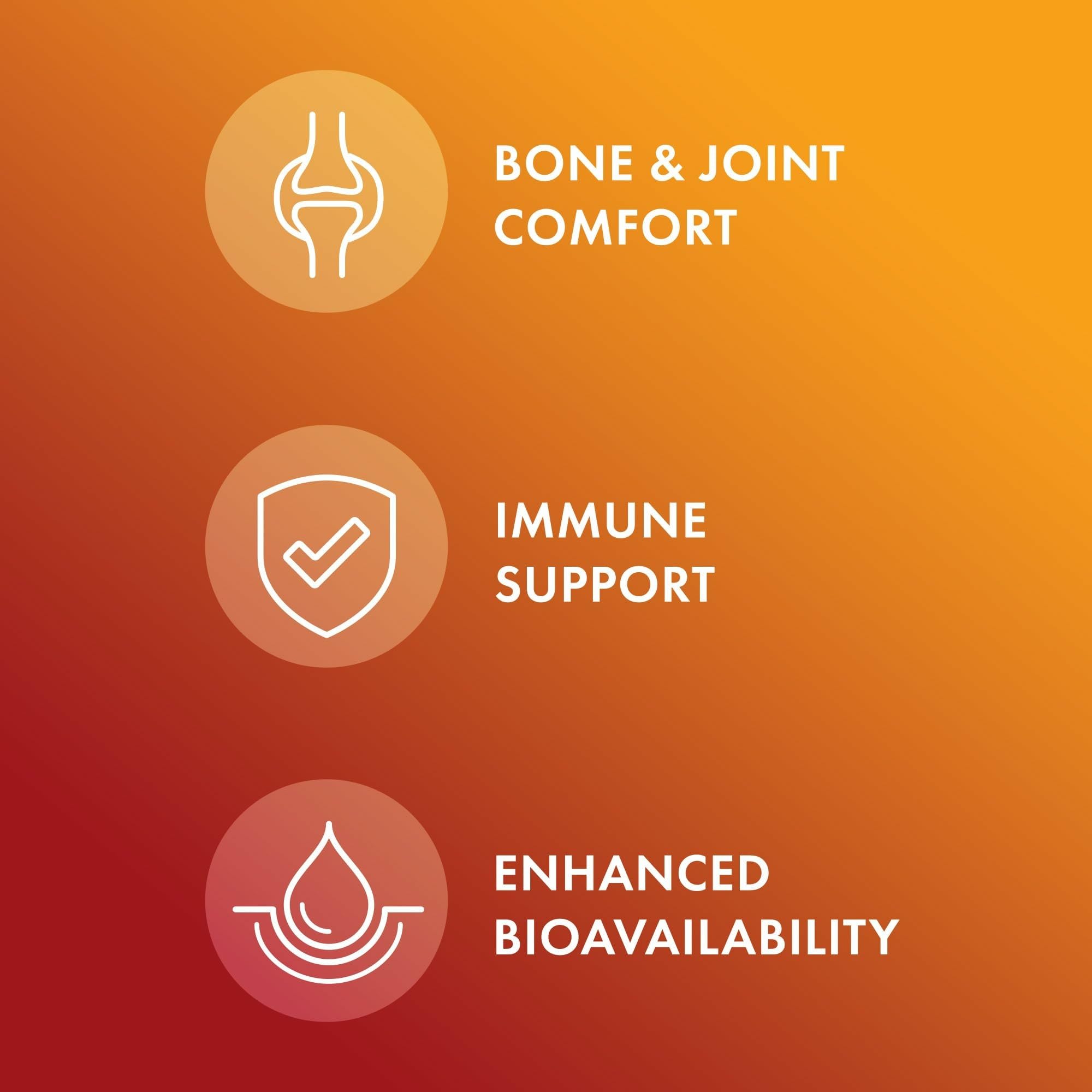 BONE & JOINT COMFORT

IMMUNE SUPPORT

ENHANCED BIOAVAILABILITY